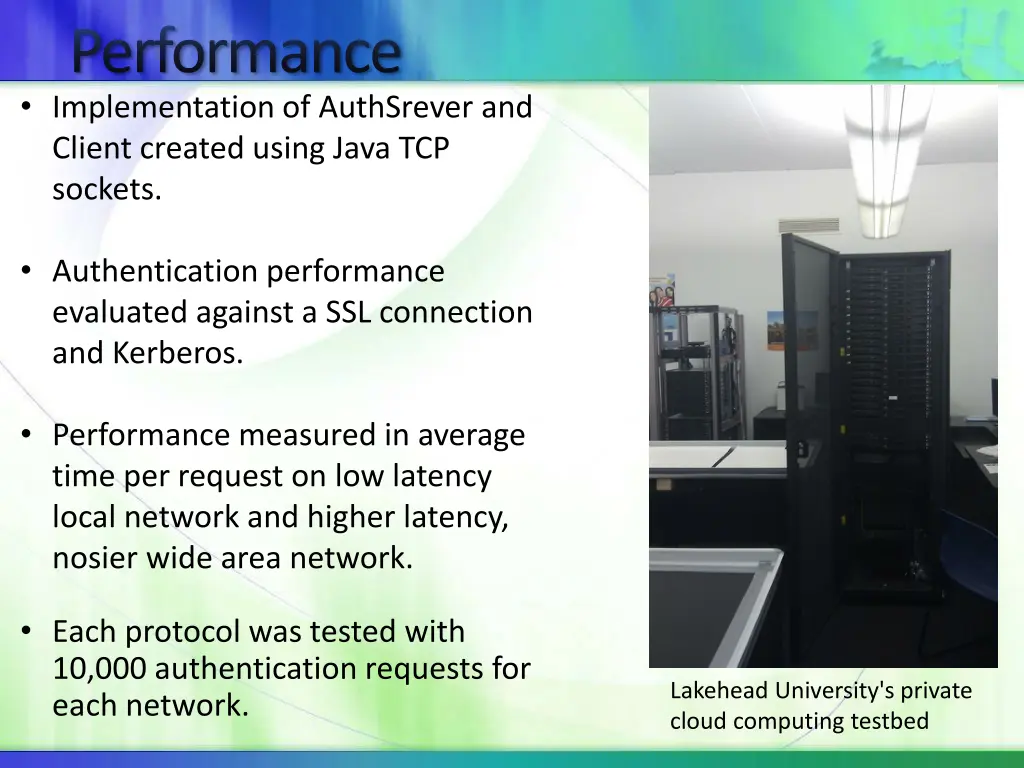 Performance

• Implementation of AuthSrever and Client created using Java TCP sockets.

• Authentication performance evaluated against a SSL connection and Kerberos.

• Performance measured in average time per request on low latency local network and higher latency, nosier wide area network.

• Each protocol was tested with 10,000 authentication requests for each network.

Lakehead University's private cloud computing testbed